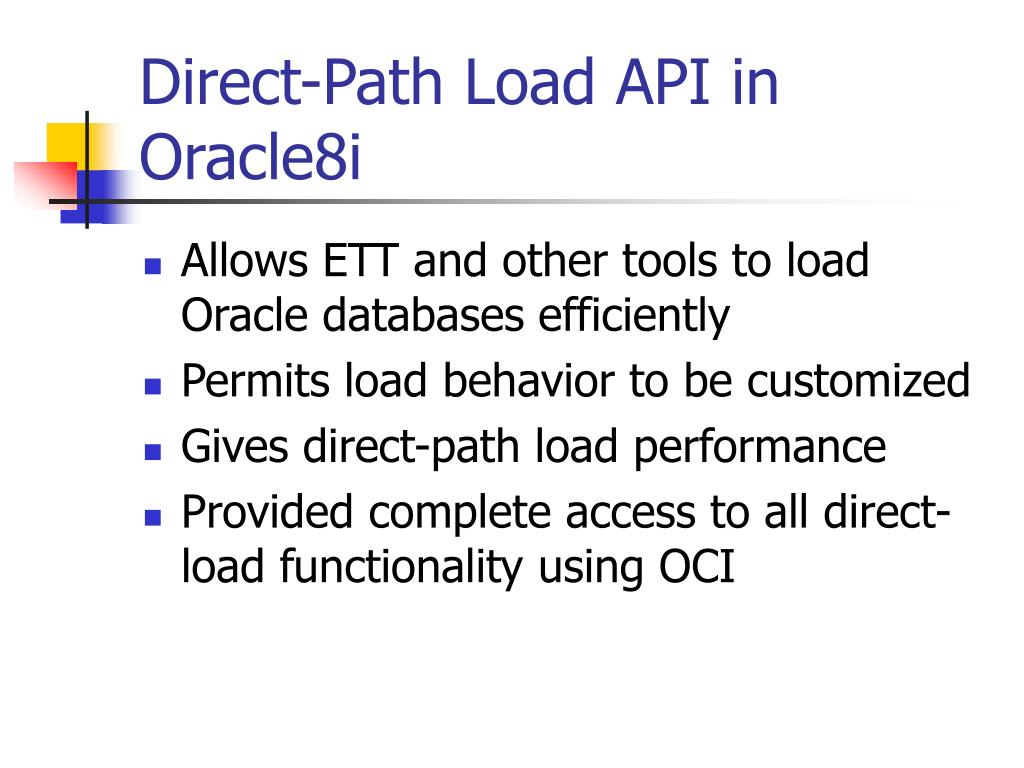 Direct-Path Load API in Oracle8i

- Allows ETT and other tools to load Oracle databases efficiently
- Permits load behavior to be customized
- Gives direct-path load performance
- Provided complete access to all direct-load functionality using OCI